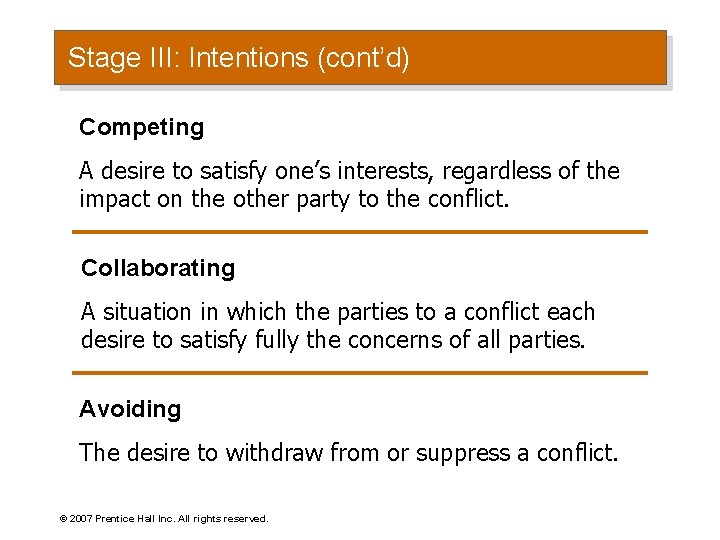 Stage III: Intentions (cont'd)

Competing

A desire to satisfy one's interests, regardless of the impact on the other party to the conflict.

Collaborating

A situation in which the parties to a conflict each desire to satisfy fully the concerns of all parties.

Avoiding

The desire to withdraw from or suppress a conflict.

© 2007 Prentice Hall Inc. All rights reserved.